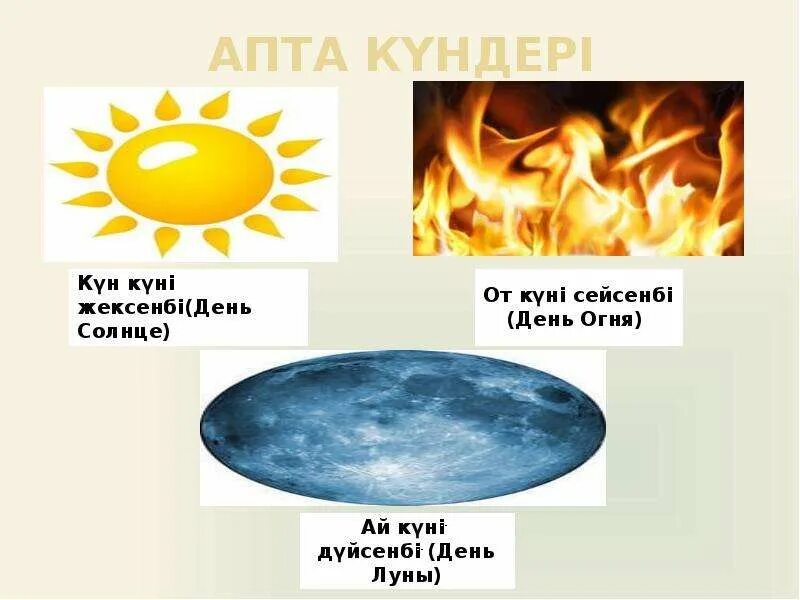 АПТА КҮНДЕРІ

Күн күні жексенбі(День Солнце)

От күні сейсенбі (День Огня)

Ай күні дүйсенбі (День Луны)